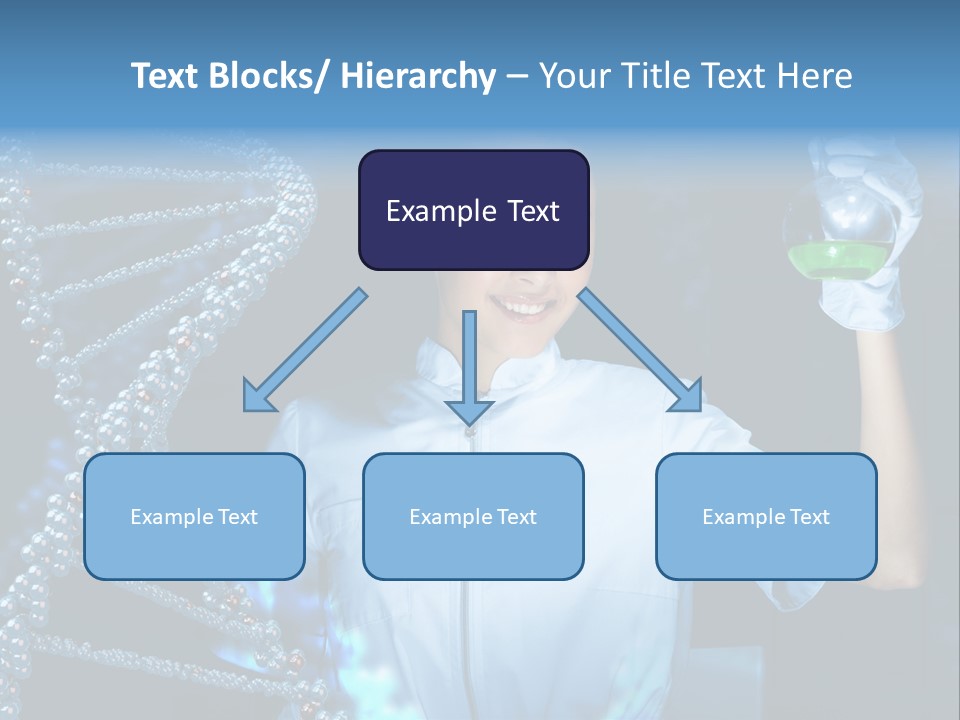 Text Blocks/ Hierarchy – Your Title Text Here

Example Text

Example Text

Example Text

Example Text